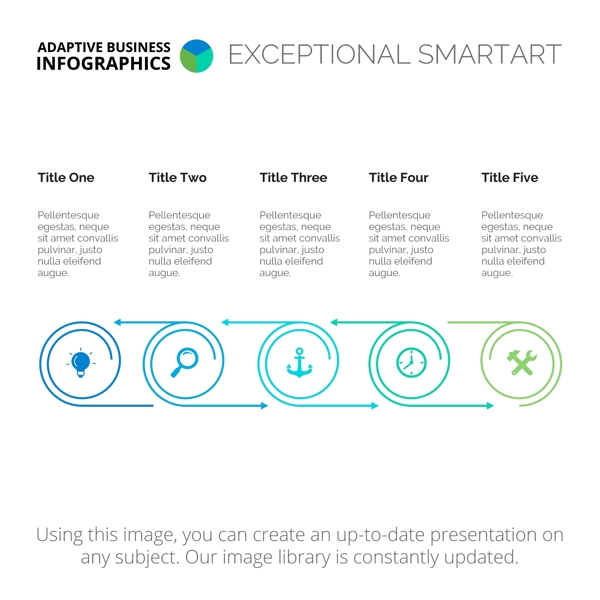 ADAPTIVE BUSINESS INFOGRAPHICS

EXCEPTIONAL SMARTART

Title One

Pellentesque egestas, neque sit amet convallis pulvinar, justo nulla eleifend augue.

Title Two

Pellentesque egestas, neque sit amet convallis pulvinar, justo nulla eleifend augue.

Title Three

Pellentesque egestas, neque sit amet convallis pulvinar, justo nulla eleifend augue.

Title Four

Pellentesque egestas, neque sit amet convallis pulvinar, justo nulla eleifend augue.

Title Five

Pellentesque egestas, neque sit amet convallis pulvinar, justo nulla eleifend augue.

Using this image, you can create an up-to-date presentation on any subject. Our image library is constantly updated.